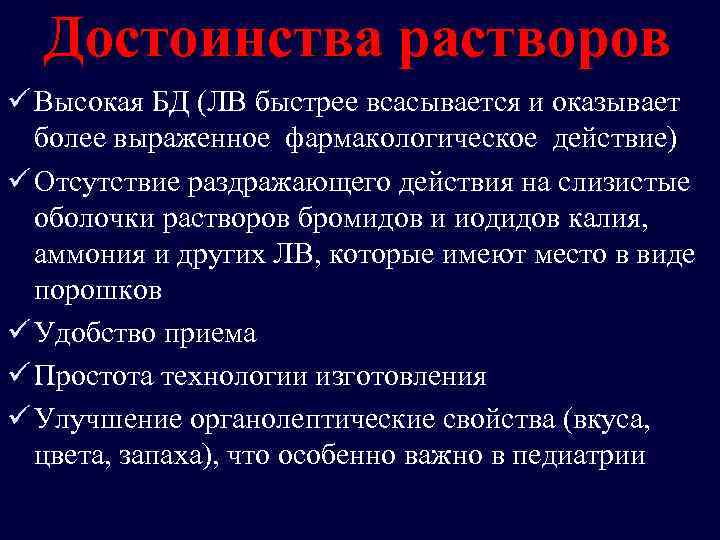 Достоинства растворов

✓ Высокая БД (ЛВ быстрее всасывается и оказывает более выраженное фармакологическое действие)

✓ Отсутствие раздражающего действия на слизистые оболочки растворов бромидов и иодидов калия, аммония и других ЛВ, которые имеют место в виде порошков

✓ Удобство приема

✓ Простота технологии изготовления

✓ Улучшение органолептические свойства (вкуса, цвета, запаха), что особенно важно в педиатрии